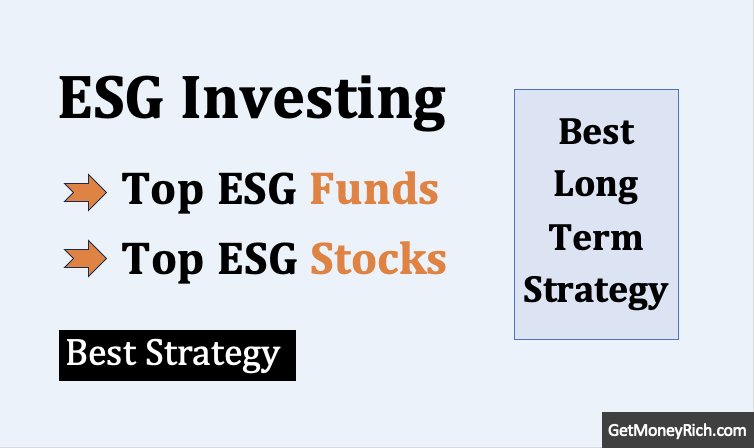 ESG Investing

Top ESG Funds

Top ESG Stocks

Best Strategy

Best Long Term Strategy

GetMoneyRich.com